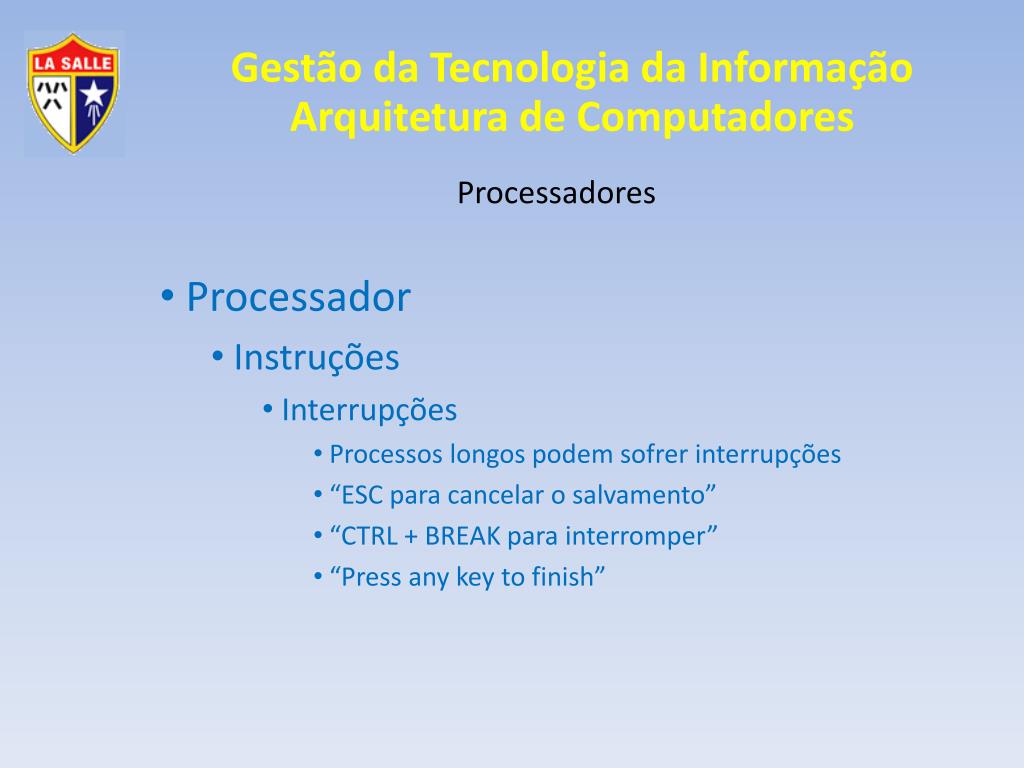 LA SALLE

Gestão da Tecnologia da Informação
Arquitetura de Computadores

Processadores

• Processador
• Instruções
• Interrupções
• Processos longos podem sofrer interrupções
• “ESC para cancelar o salvamento”
• “CTRL + BREAK para interromper”
• “Press any key to finish”